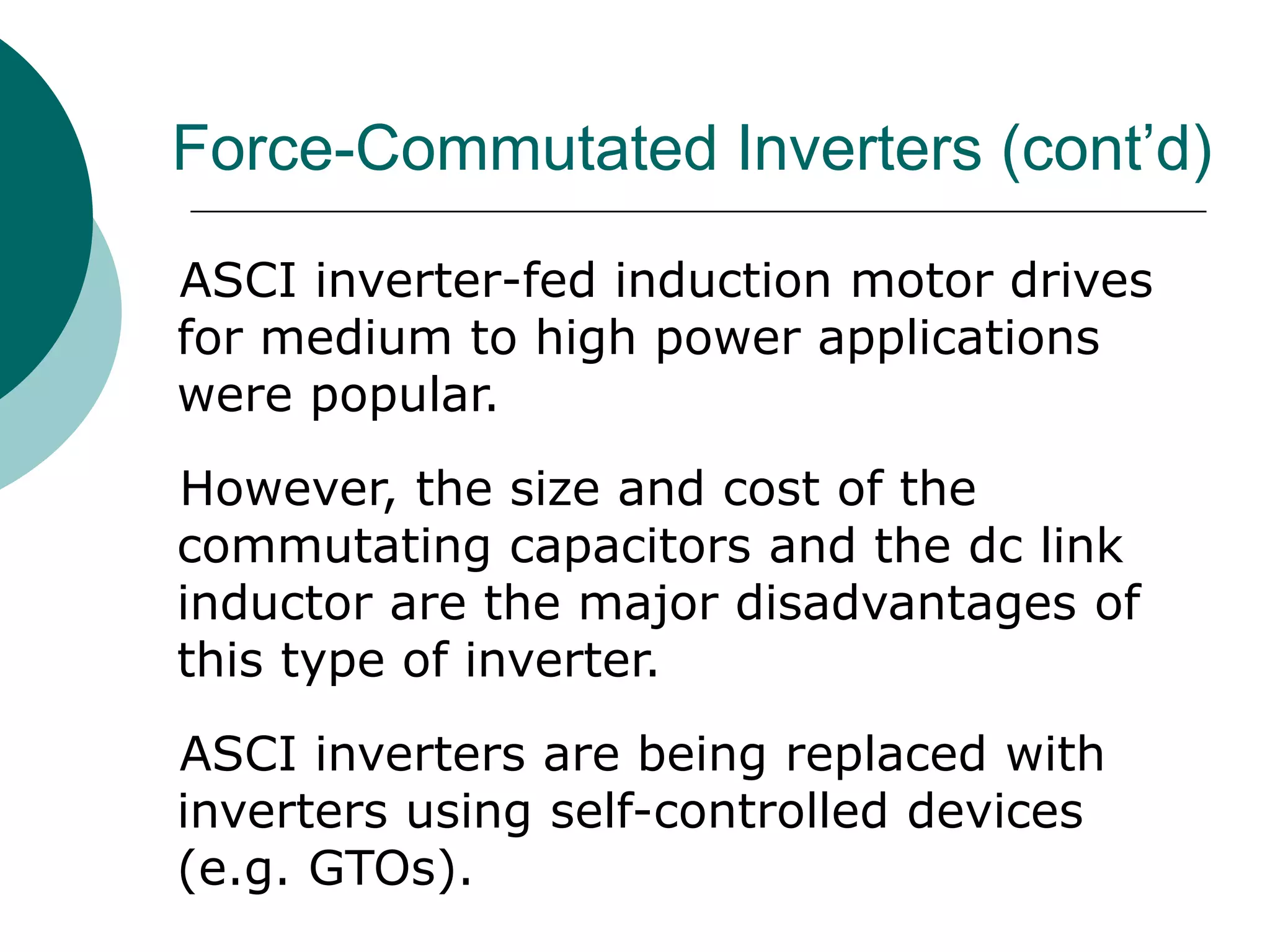 Force-Commutated Inverters (cont’d)

ASCI inverter-fed induction motor drives for medium to high power applications were popular.

However, the size and cost of the commutating capacitors and the dc link inductor are the major disadvantages of this type of inverter.

ASCI inverters are being replaced with inverters using self-controlled devices (e.g. GTOs).